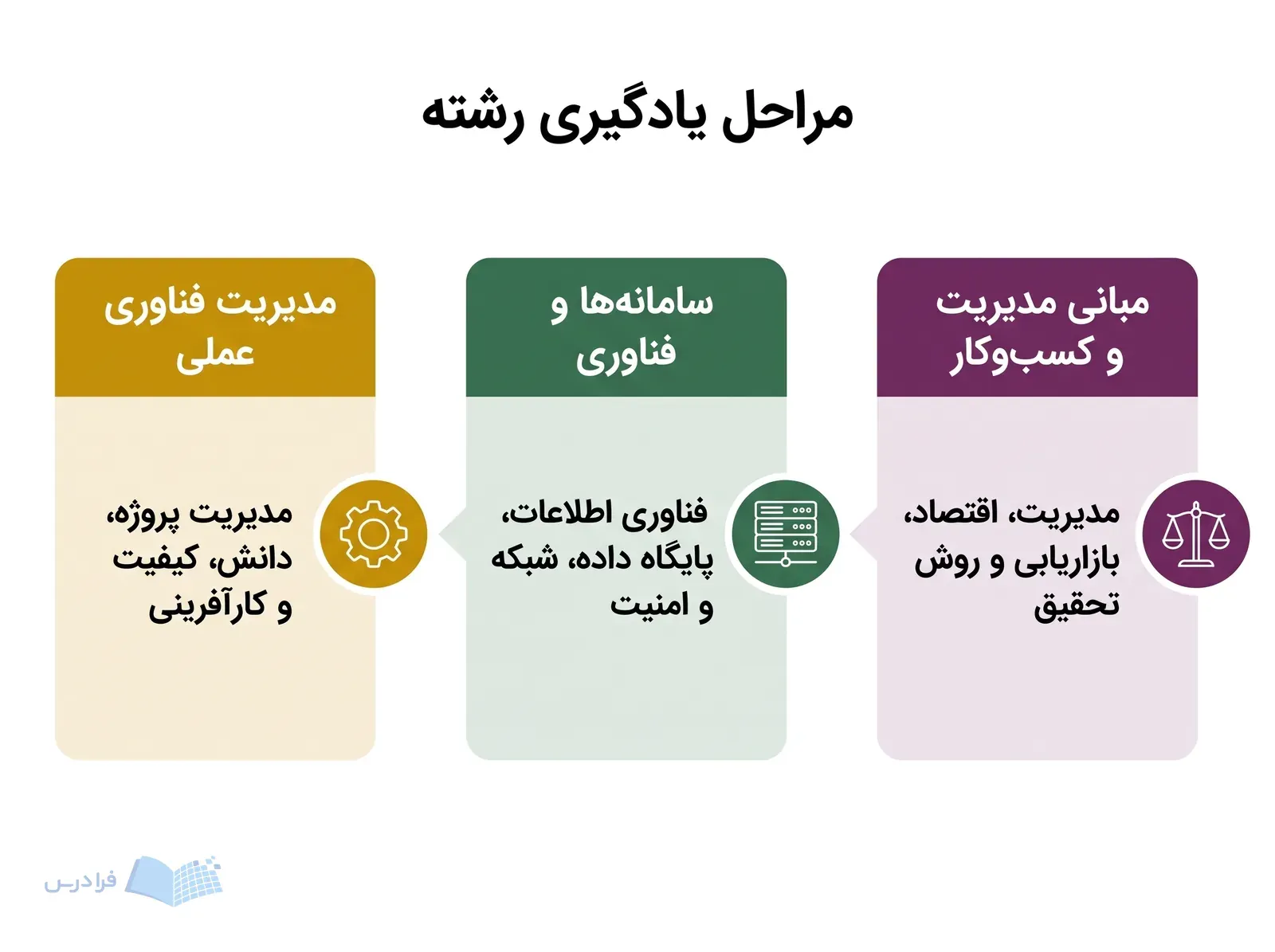 مراحل یادگیری رشته

مبانی مدیریت و کسب‌وکار

مدیریت، اقتصاد، بازاریابی و روش تحقیق

سامانه‌ها و فناوری

فناوری اطلاعات، پایگاه داده، شبکه و امنیت

مدیریت فناوری عملی

مدیریت پروژه، دانش، کیفیت و کارآفرینی

فرادرس